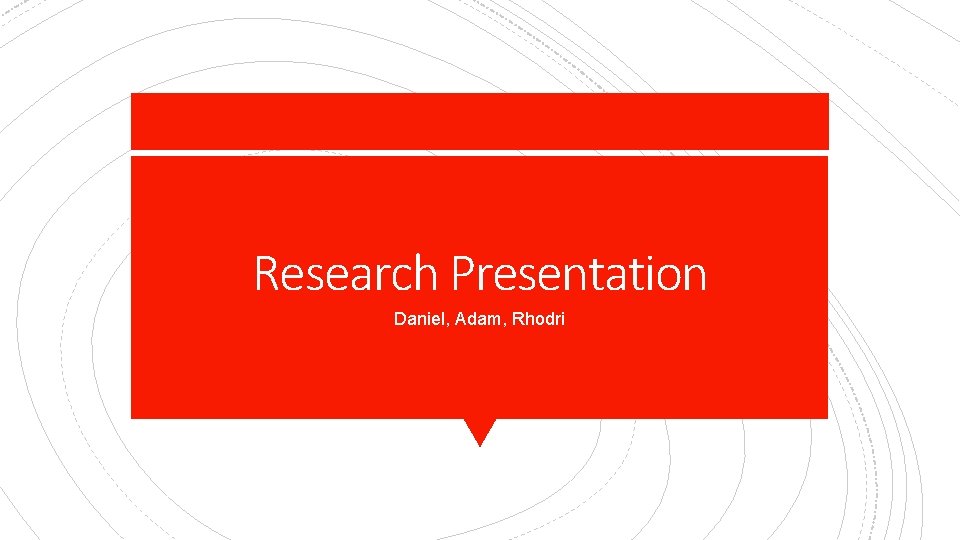 Research Presentation

Daniel, Adam, Rhodri